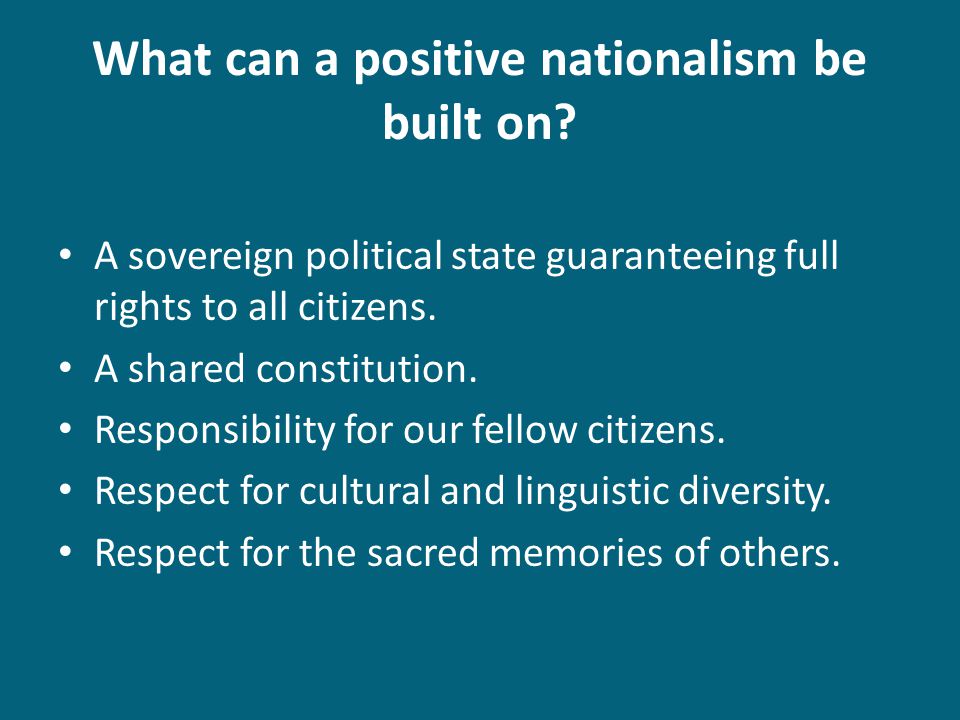 What can a positive nationalism be built on?

• A sovereign political state guaranteeing full rights to all citizens.
• A shared constitution.
• Responsibility for our fellow citizens.
• Respect for cultural and linguistic diversity.
• Respect for the sacred memories of others.